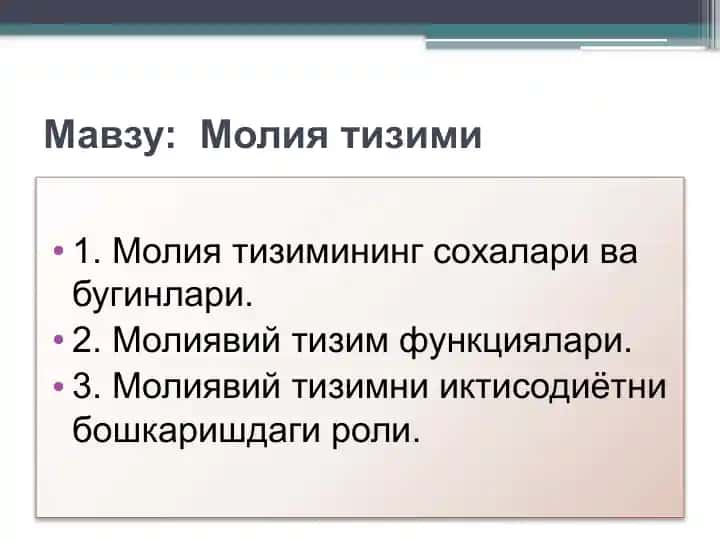 Мавзу: Молия тизими

• 1. Молия тизимининг сохалари ва бугинлари.
• 2. Молиявий тизим функциялари.
• 3. Молиявий тизимни иктисодиётни бошкаришдаги роли.